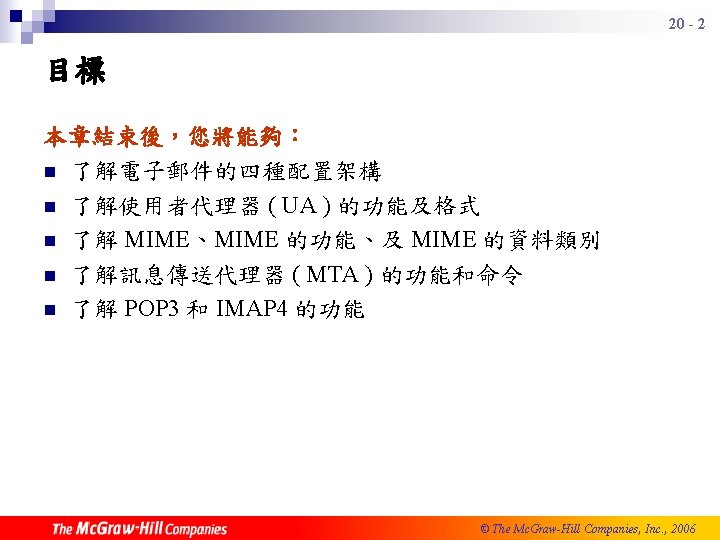 20 - 2

目標

本章結束後，您將能夠：

■ 了解電子郵件的四種配置架構
■ 了解使用者代理器 ( UA ) 的功能及格式
■ 了解 MIME、MIME 的功能、及 MIME 的資料類別
■ 了解訊息傳送代理器 ( MTA ) 的功能和命令
■ 了解 POP3 和 IMAP4 的功能

The McGraw-Hill Companies

© The McGraw-Hill Companies, Inc., 2006